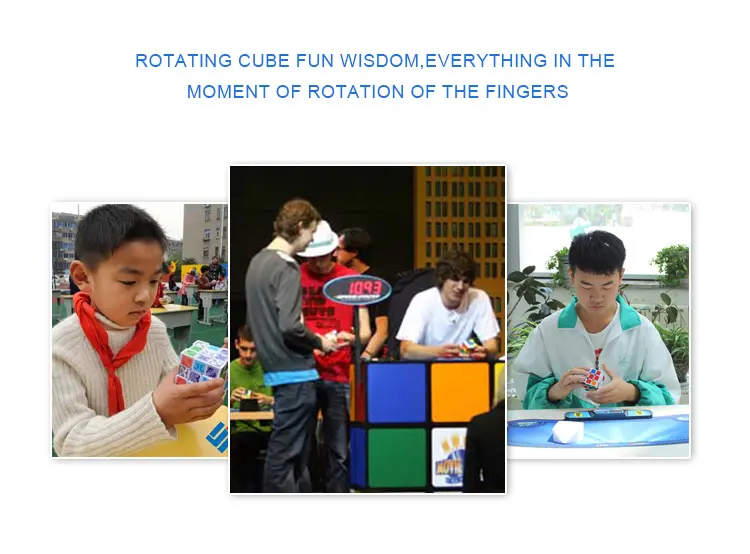 ROTATING CUBE FUN WISDOM,EVERYTHING IN THE MOMENT OF ROTATION OF THE FINGERS

10.93